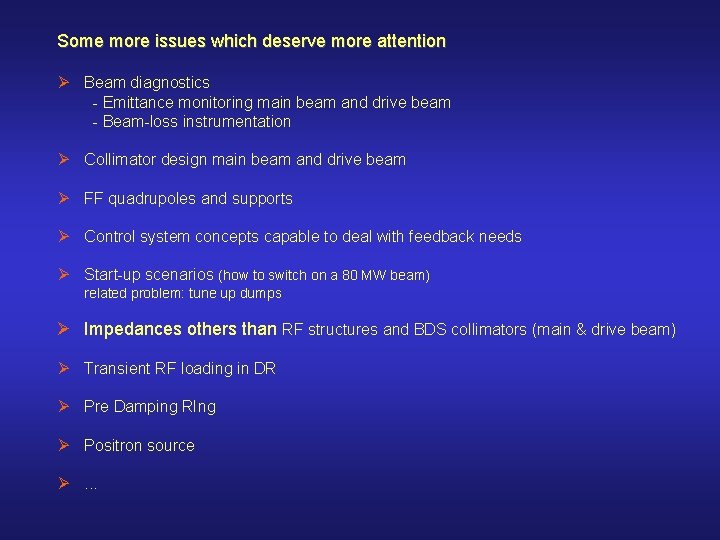 Some more issues which deserve more attention

➢ Beam diagnostics
- Emittance monitoring main beam and drive beam
- Beam-loss instrumentation

➢ Collimator design main beam and drive beam

➢ FF quadrupoles and supports

➢ Control system concepts capable to deal with feedback needs

➢ Start-up scenarios (how to switch on a 80 MW beam)
related problem: tune up dumps

➢ Impedances others than RF structures and BDS collimators (main & drive beam)

➢ Transient RF loading in DR

➢ Pre Damping RIng

➢ Positron source

➢ ...